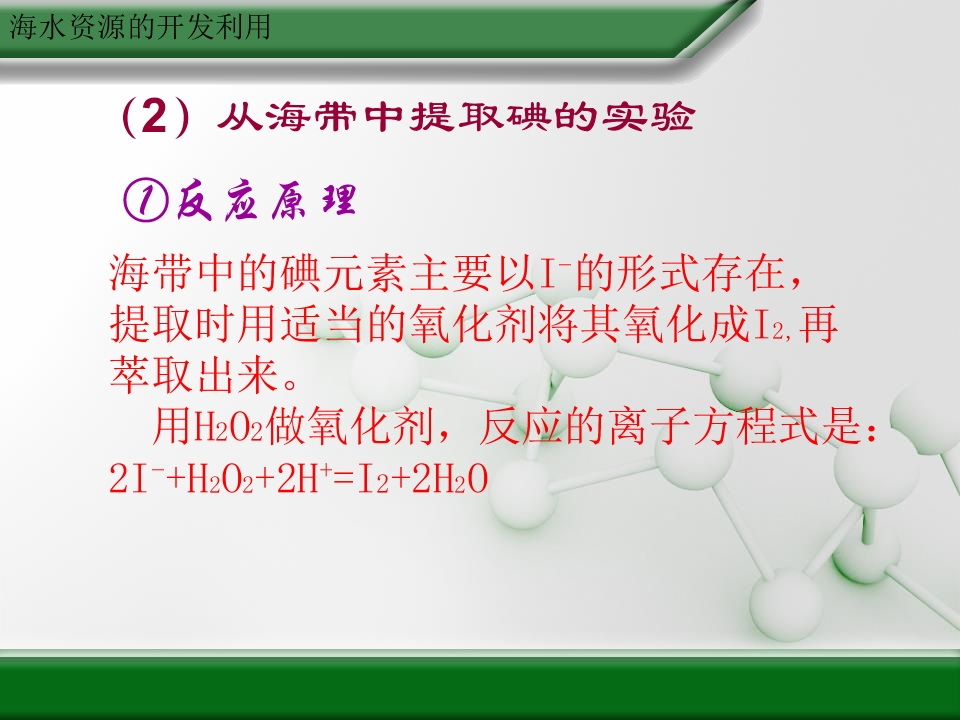 海水资源的开发利用

（2）从海带中提取碘的实验

①反应原理

海带中的碘元素主要以$I^-$的形式存在，提取时用适当的氧化剂将其氧化成$I_2$,再萃取出来。

用$H_2O_2$做氧化剂，反应的离子方程式是：

$2I^-+H_2O_2+2H^+=I_2+2H_2O$